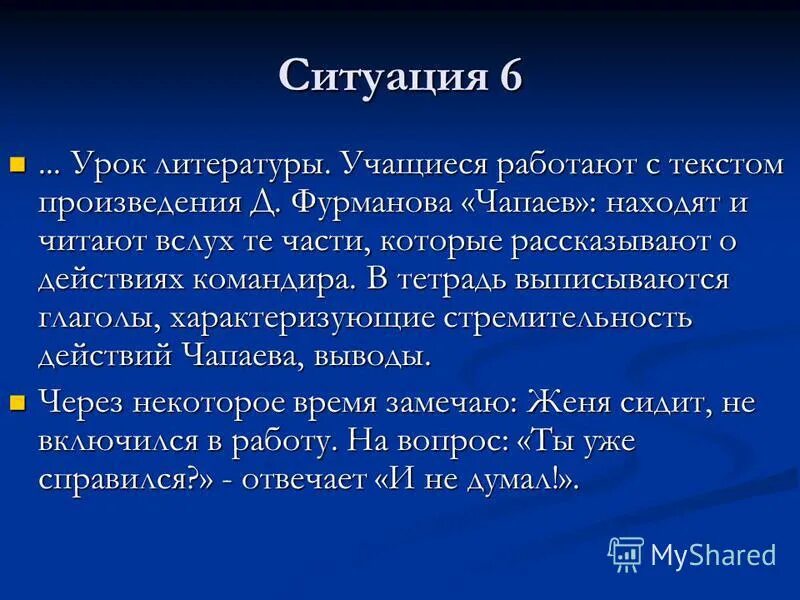 Ситуация 6

... Урок литературы. Учащиеся работают с текстом произведения Д. Фурманова «Чапаев»: находят и читают вслух те части, которые рассказывают о действиях командира. В тетрадь выписываются глаголы, характеризующие стремительность действий Чапаева, выводы.

Через некоторое время замечаю: Женя сидит, не включился в работу. На вопрос: «Ты уже справился?» - отвечает «И не думал!».

MyShared